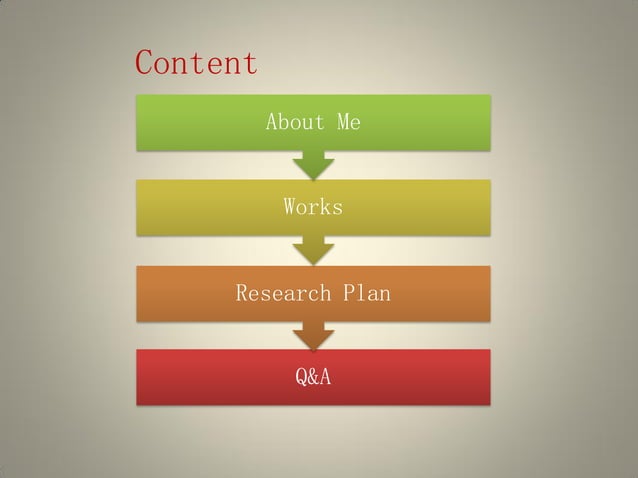 Content

About Me

Works

Research Plan

Q&A